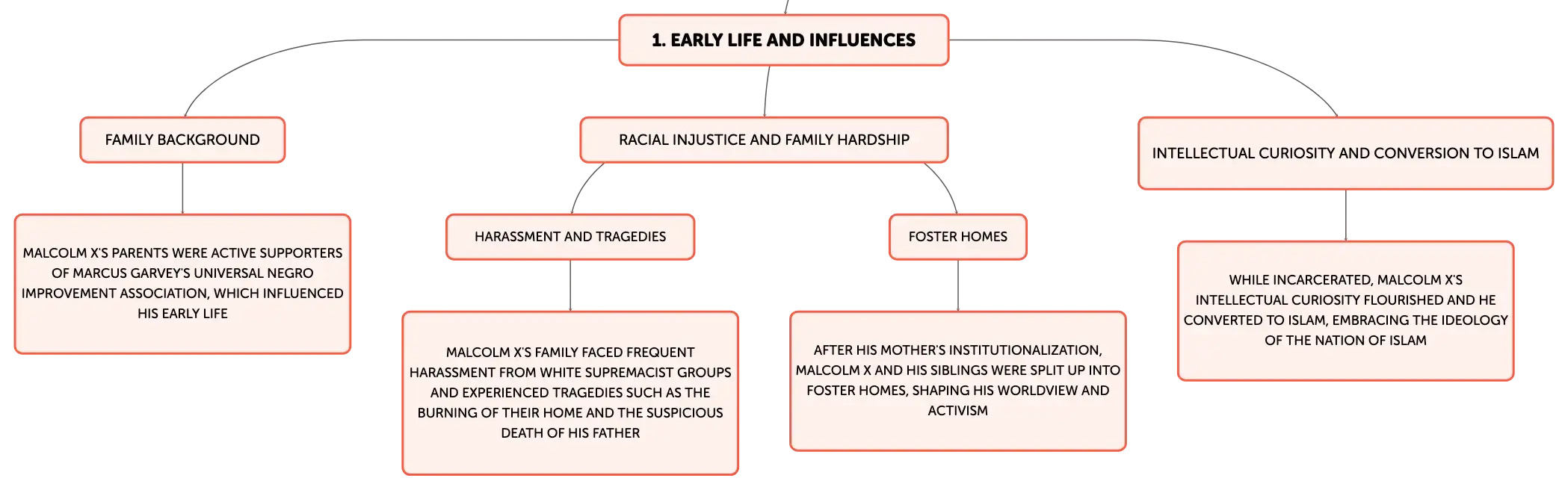 1. EARLY LIFE AND INFLUENCES

FAMILY BACKGROUND

MALCOLM X'S PARENTS WERE ACTIVE SUPPORTERS OF MARCUS GARVEY'S UNIVERSAL NEGRO IMPROVEMENT ASSOCIATION, WHICH INFLUENCED HIS EARLY LIFE

RACIAL INJUSTICE AND FAMILY HARDSHIP

HARASSMENT AND TRAGEDIES

MALCOLM X'S FAMILY FACED FREQUENT HARASSMENT FROM WHITE SUPREMACIST GROUPS AND EXPERIENCED TRAGEDIES SUCH AS THE BURNING OF THEIR HOME AND THE SUSPICIOUS DEATH OF HIS FATHER

FOSTER HOMES

AFTER HIS MOTHER'S INSTITUTIONALIZATION, MALCOLM X AND HIS SIBLINGS WERE SPLIT UP INTO FOSTER HOMES, SHAPING HIS WORLDVIEW AND ACTIVISM

INTELLECTUAL CURIOSITY AND CONVERSION TO ISLAM

WHILE INCARCERATED, MALCOLM X'S INTELLECTUAL CURIOSITY FLOURISHED AND HE CONVERTED TO ISLAM, EMBRACING THE IDEOLOGY OF THE NATION OF ISLAM